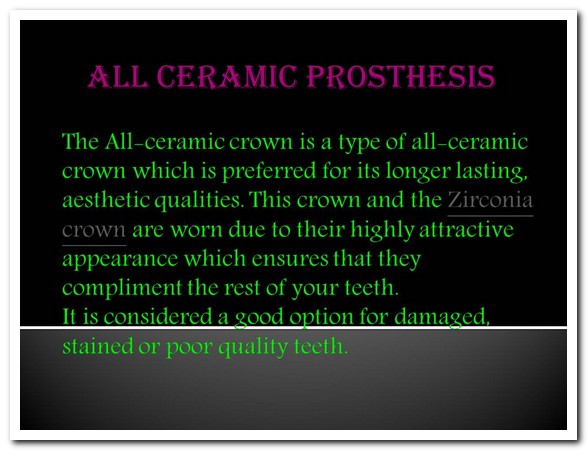 ALL CERAMIC PROSTHESIS

The All-ceramic crown is a type of all-ceramic crown which is preferred for its longer lasting, aesthetic qualities. This crown and the Zirconia crown are worn due to their highly attractive appearance which ensures that they compliment the rest of your teeth.
It is considered a good option for damaged, stained or poor quality teeth.